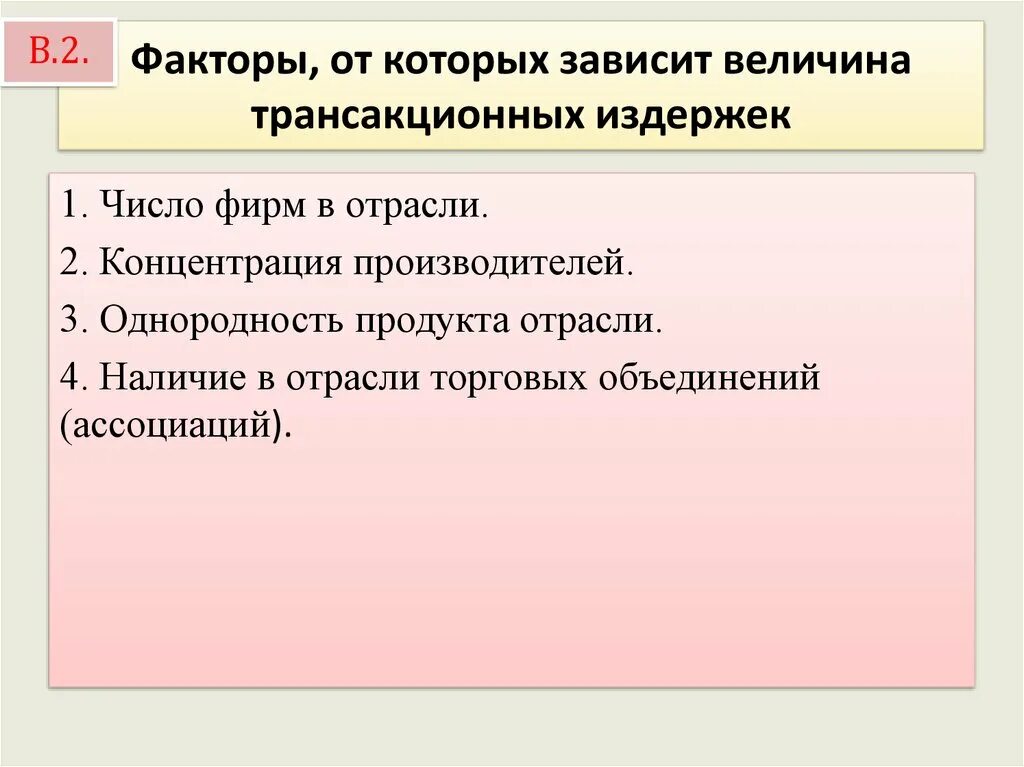 В.2.

Факторы, от которых зависит величина трансакционных издержек

1. Число фирм в отрасли.

2. Концентрация производителей.

3. Однородность продукта отрасли.

4. Наличие в отрасли торговых объединений (ассоциаций).